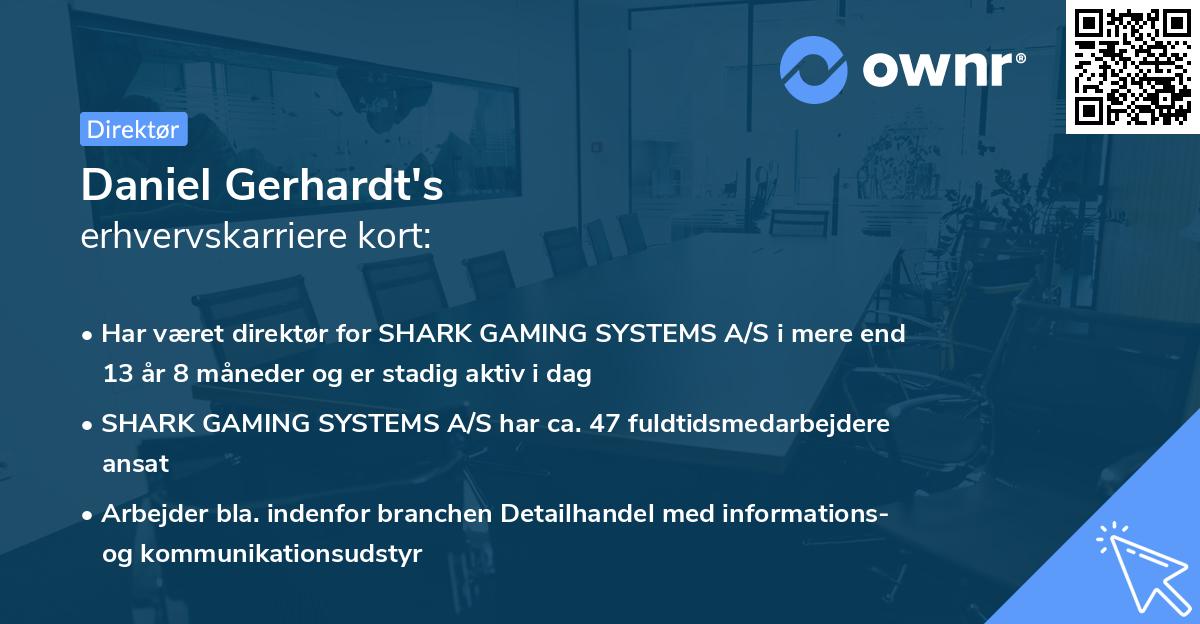 ownr®

Direktør

Daniel Gerhardt's
erhvervskarriere kort:

• Har været direktør for SHARK GAMING SYSTEMS A/S i mere end 13 år 8 måneder og er stadig aktiv i dag

• SHARK GAMING SYSTEMS A/S har ca. 47 fuldtidsmedarbejdere ansat

• Arbejder bla. indenfor branchen Detailhandel med informations- og kommunikationsudstyr